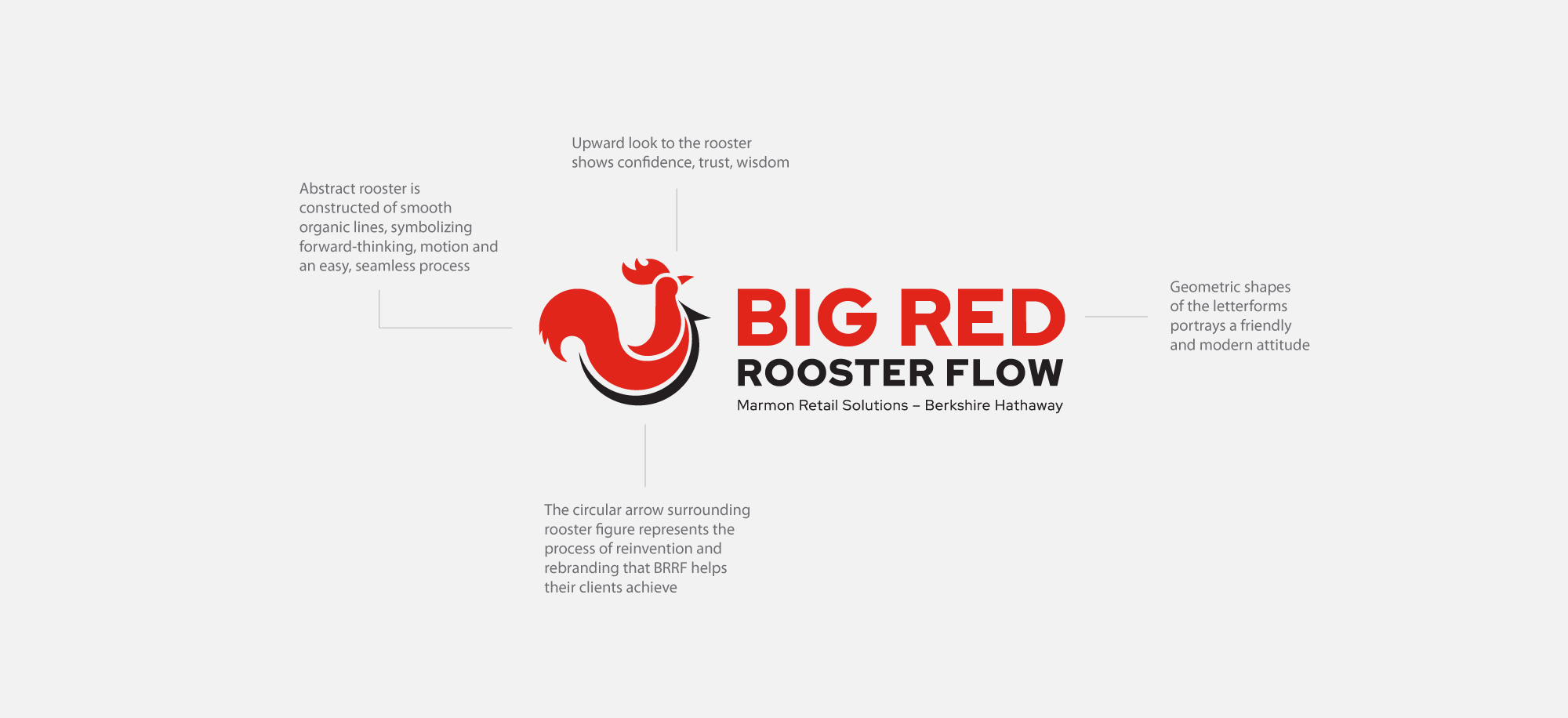 Upward look to the rooster shows confidence, trust, wisdom

Abstract rooster is constructed of smooth organic lines, symbolizing forward-thinking, motion and an easy, seamless process

BIG RED
ROOSTER FLOW
Marmon Retail Solutions – Berkshire Hathaway

Geometric shapes of the letterforms portrays a friendly and modern attitude

The circular arrow surrounding rooster figure represents the process of reinvention and rebranding that BRRF helps their clients achieve